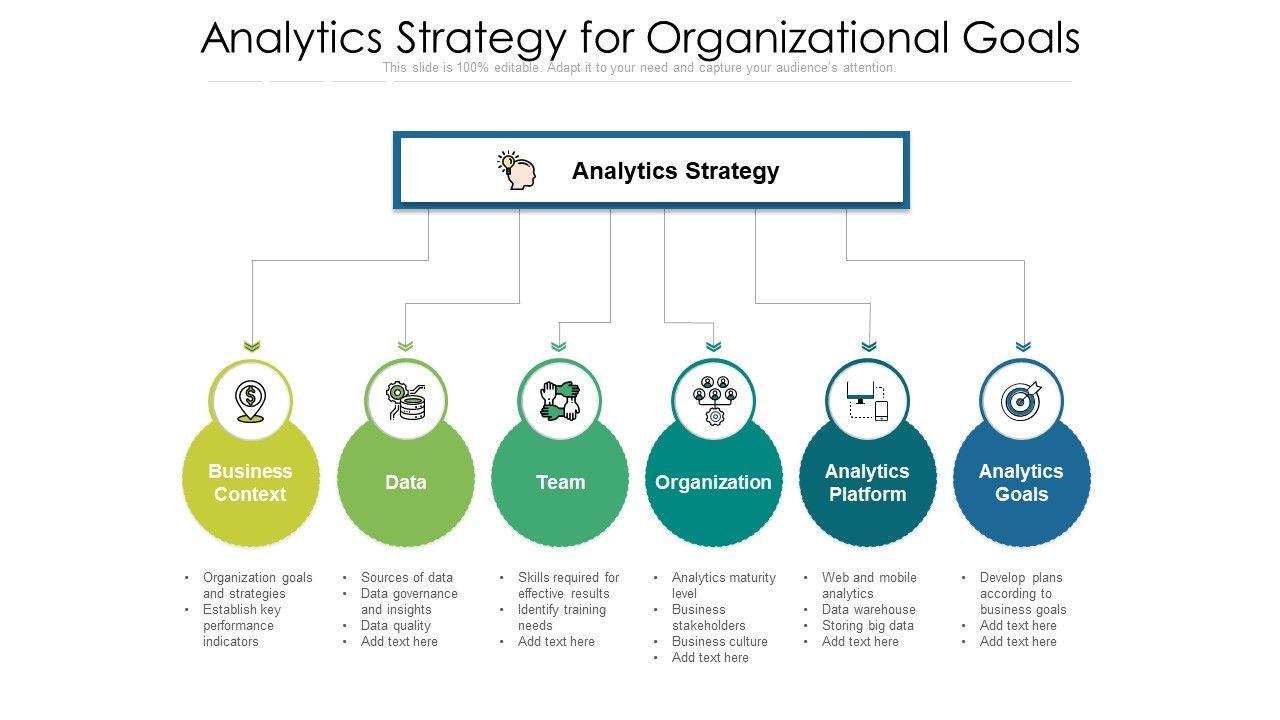 Analytics Strategy for Organizational Goals

This slide is 100% editable. Adapt it to your need and capture your audience's attention.

Analytics Strategy

Business Context

Data

Team

Organization

Analytics Platform

Analytics Goals

• Organization goals and strategies
• Establish key performance indicators

• Sources of data
• Data governance and insights
• Data quality
• Add text here

• Skills required for effective results
• Identify training needs
• Add text here

• Analytics maturity level
• Business stakeholders
• Business culture
• Add text here

• Web and mobile analytics
• Data warehouse
• Storing big data
• Add text here

• Develop plans according to business goals
• Add text here
• Add text here